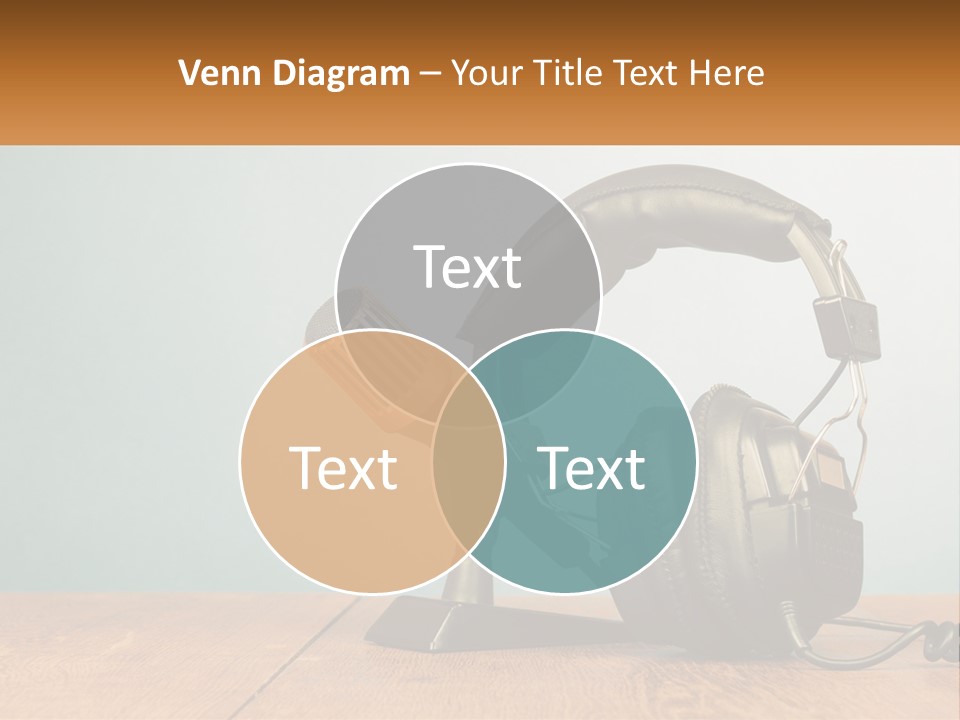 Venn Diagram – Your Title Text Here

Text

Text

Text